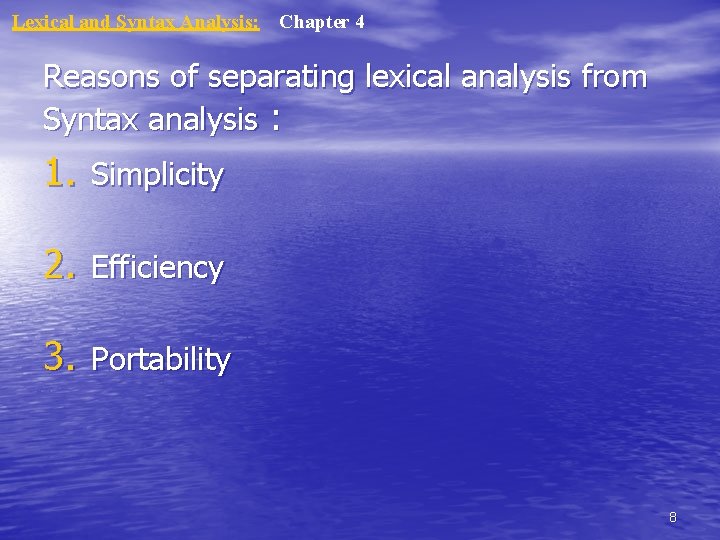 Lexical and Syntax Analysis: Chapter 4

Reasons of separating lexical analysis from Syntax analysis :

1. Simplicity

2. Efficiency

3. Portability

8